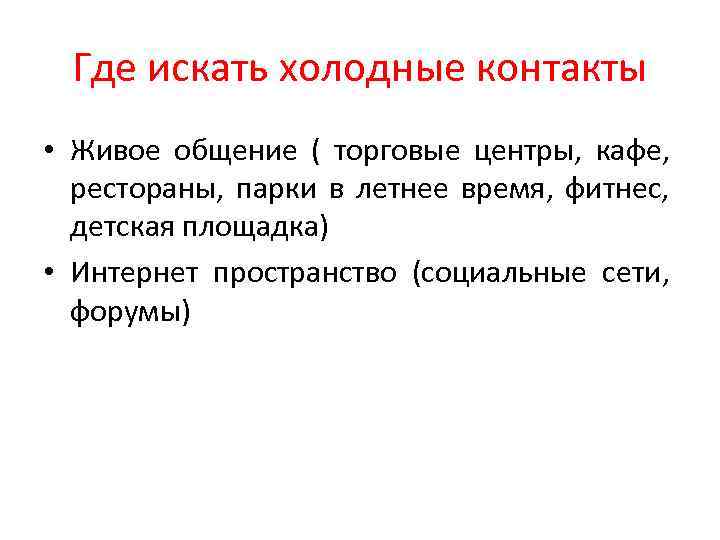 Где искать холодные контакты

• Живое общение ( торговые центры, кафе, рестораны, парки в летнее время, фитнес, детская площадка)

• Интернет пространство (социальные сети, форумы)